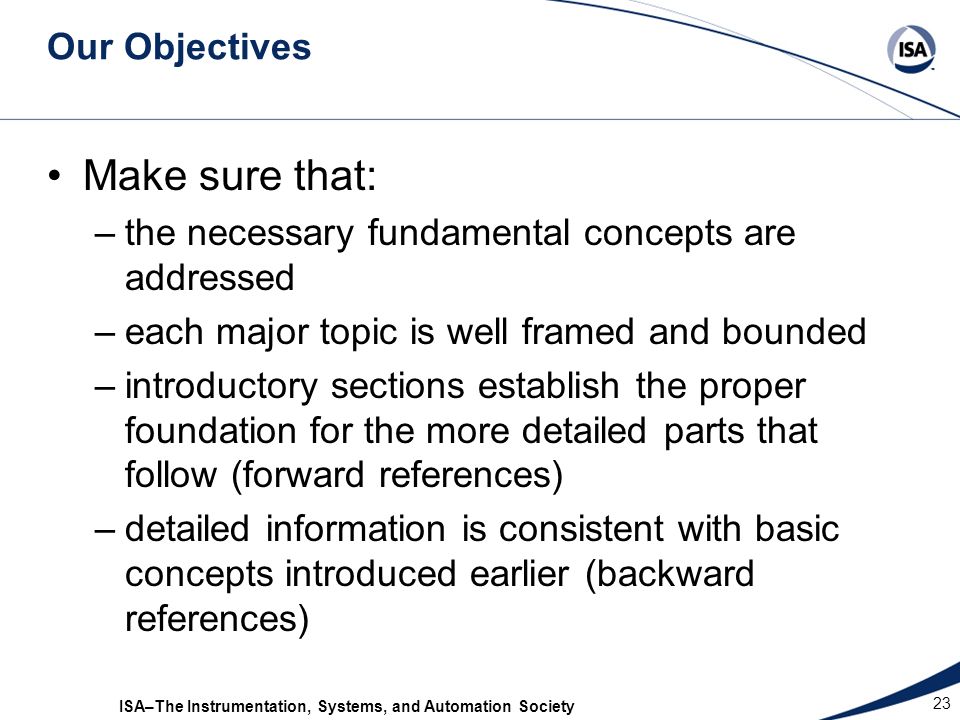 Our Objectives

ISA

• Make sure that:
– the necessary fundamental concepts are addressed
– each major topic is well framed and bounded
– introductory sections establish the proper foundation for the more detailed parts that follow (forward references)
– detailed information is consistent with basic concepts introduced earlier (backward references)

ISA–The Instrumentation, Systems, and Automation Society

23